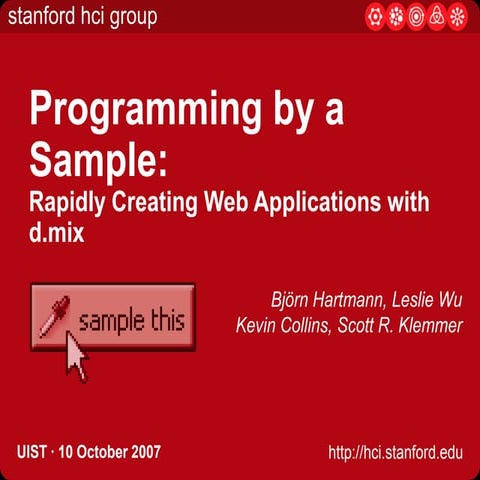 stanford hci group

Programming by a Sample:

Rapidly Creating Web Applications with d.mix

sample this

Björn Hartmann, Leslie Wu
Kevin Collins, Scott R. Klemmer

UIST · 10 October 2007

http://hci.stanford.edu